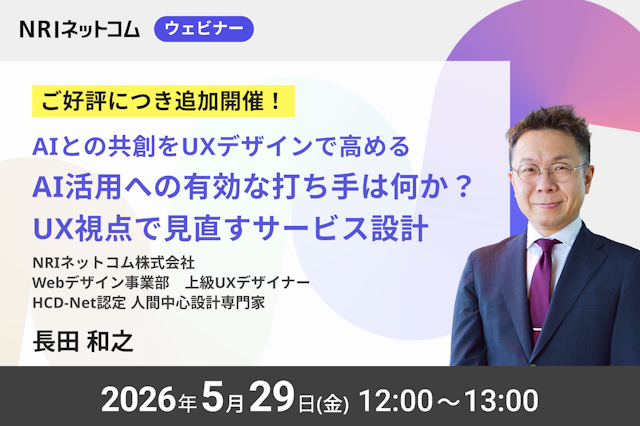 NRIネットコム ウェビナー

ご好評につき追加開催！

AIとの共創をUXデザインで高める
AI活用への有効な打ち手は何か？
UX視点で見直すサービス設計

NRIネットコム株式会社
Webデザイン事業部　上級UXデザイナー
HCD-Net認定 人間中心設計専門家

長田 和之

2026年5月29日(金) 12:00～13:00